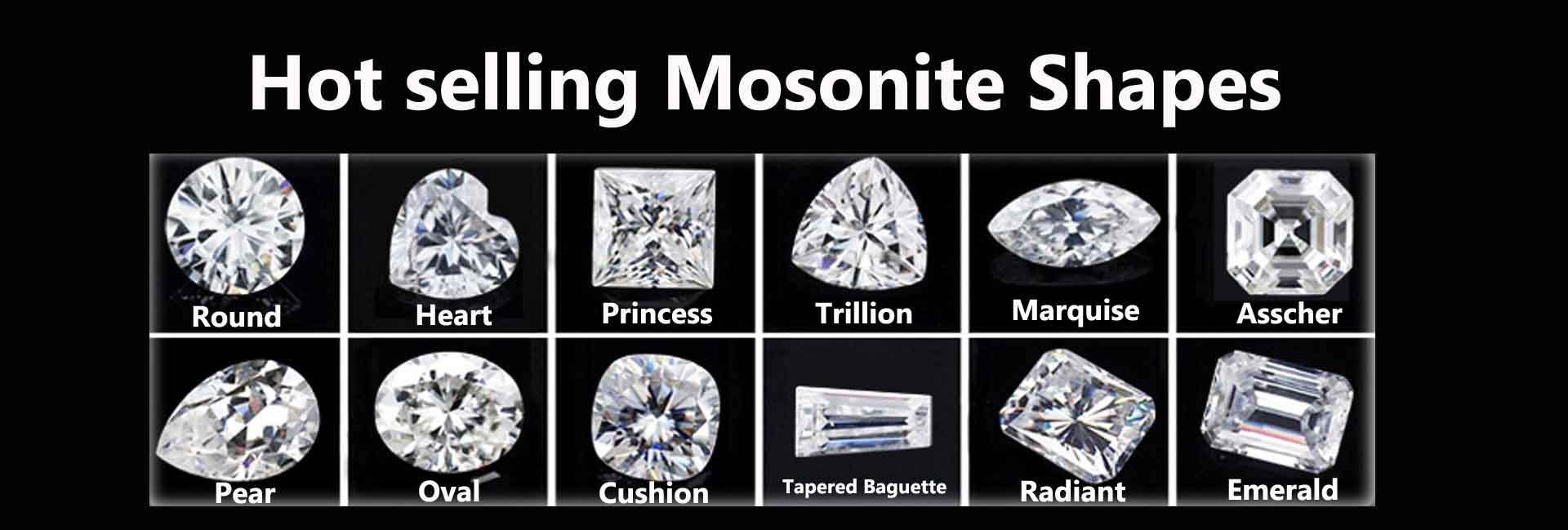 Hot selling Mosonite Shapes

Round
Heart
Princess
Trillion
Marquise
Asscher

Pear
Oval
Cushion
Tapered Baguette
Radiant
Emerald